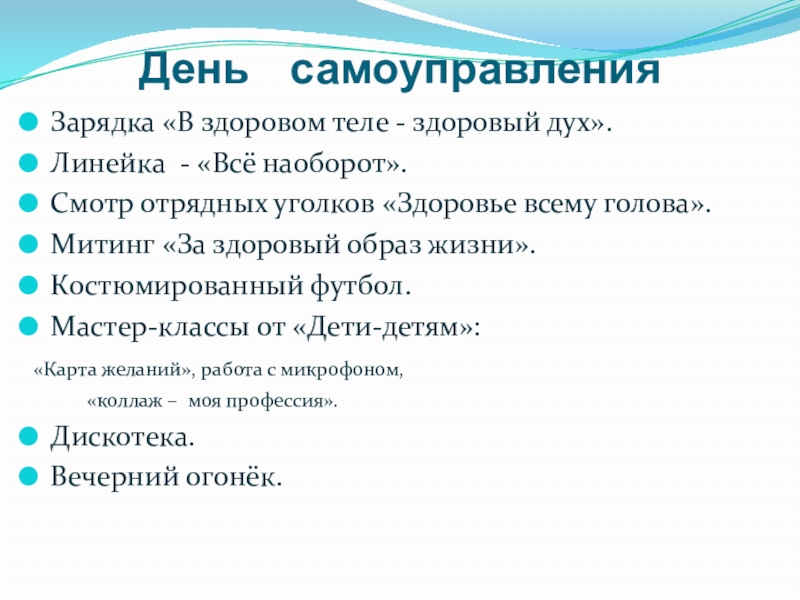 День самоуправления

Зарядка «В здоровом теле - здоровый дух».

Линейка - «Всё наоборот».

Смотр отрядных уголков «Здоровье всему голова».

Митинг «За здоровый образ жизни».

Костюмированный футбол.

Мастер-классы от «Дети-детям»:

«Карта желаний», работа с микрофоном,

«коллаж – моя профессия».

Дискотека.

Вечерний огонёк.